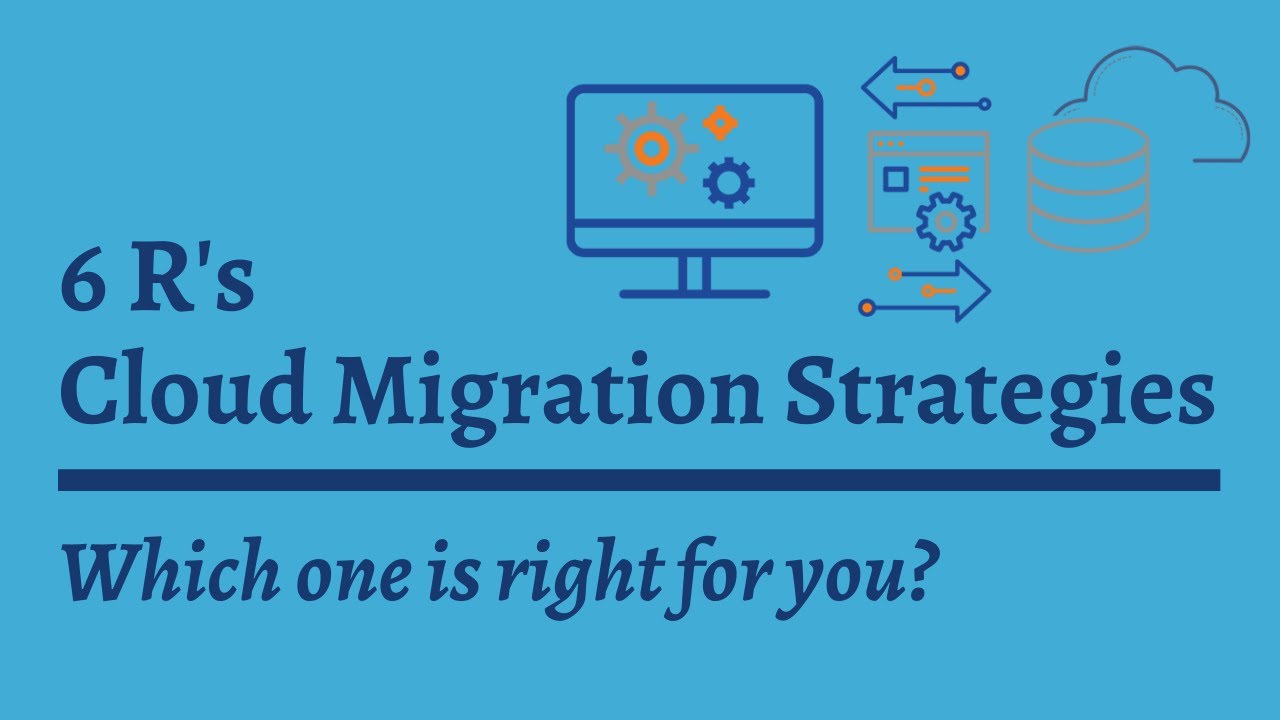 6 R's
Cloud Migration Strategies

Which one is right for you?